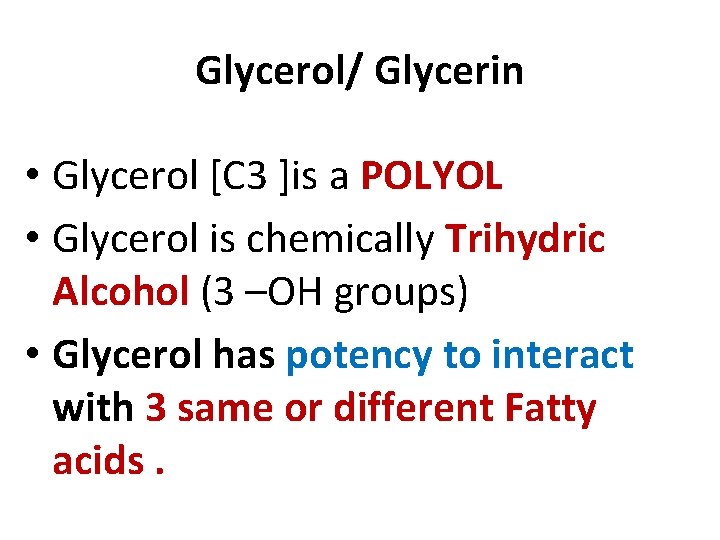 Glycerol/ Glycerin

• Glycerol [C3 ]is a POLYOL
• Glycerol is chemically Trihydric Alcohol (3 –OH groups)
• Glycerol has potency to interact with 3 same or different Fatty acids .